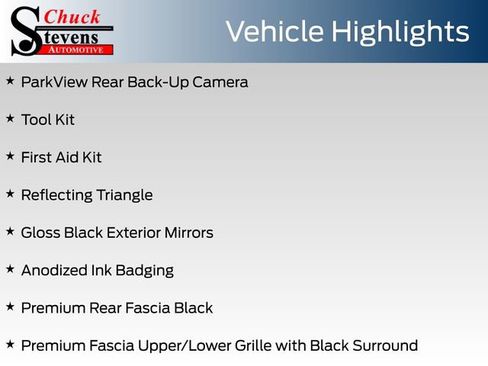 Chuck
Stevens
AUTOMOTIVE

Vehicle Highlights

★ ParkView Rear Back-Up Camera

★ Tool Kit

★ First Aid Kit

★ Reflecting Triangle

★ Gloss Black Exterior Mirrors

★ Anodized Ink Badging

★ Premium Rear Fascia Black

★ Premium Fascia Upper/Lower Grille with Black Surround